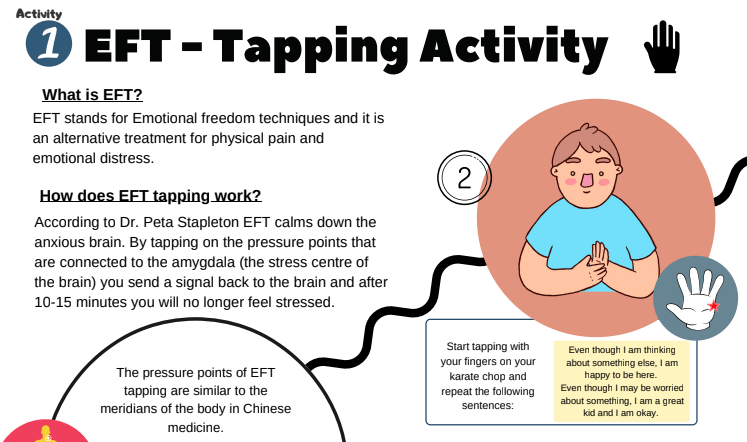 Activity

1 EFT - Tapping Activity

What is EFT?

EFT stands for Emotional freedom techniques and it is an alternative treatment for physical pain and emotional distress.

How does EFT tapping work?

According to Dr. Peta Stapleton EFT calms down the anxious brain. By tapping on the pressure points that are connected to the amygdala (the stress centre of the brain) you send a signal back to the brain and after 10-15 minutes you will no longer feel stressed.

The pressure points of EFT tapping are similar to the meridians of the body in Chinese medicine.

2

Start tapping with your fingers on your karate chop and repeat the following sentences:

Even though I am thinking about something else, I am happy to be here.
Even though I may be worried about something, I am a great kid and I am okay.